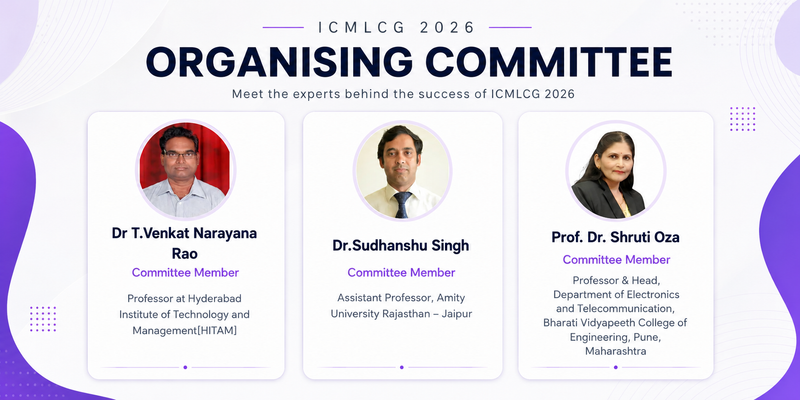 ICMLCG 2026

ORGANISING COMMITTEE

Meet the experts behind the success of ICMLCG 2026

Dr T.Venkat Narayana Rao

Committee Member

Professor at Hyderabad Institute of Technology and Management[HITAM]

Dr.Sudhanshu Singh

Committee Member

Assistant Professor, Amity University Rajasthan – Jaipur

Prof. Dr. Shruti Oza

Committee Member

Professor & Head, Department of Electronics and Telecommunication, Bharati Vidyapeeth College of Engineering, Pune, Maharashtra